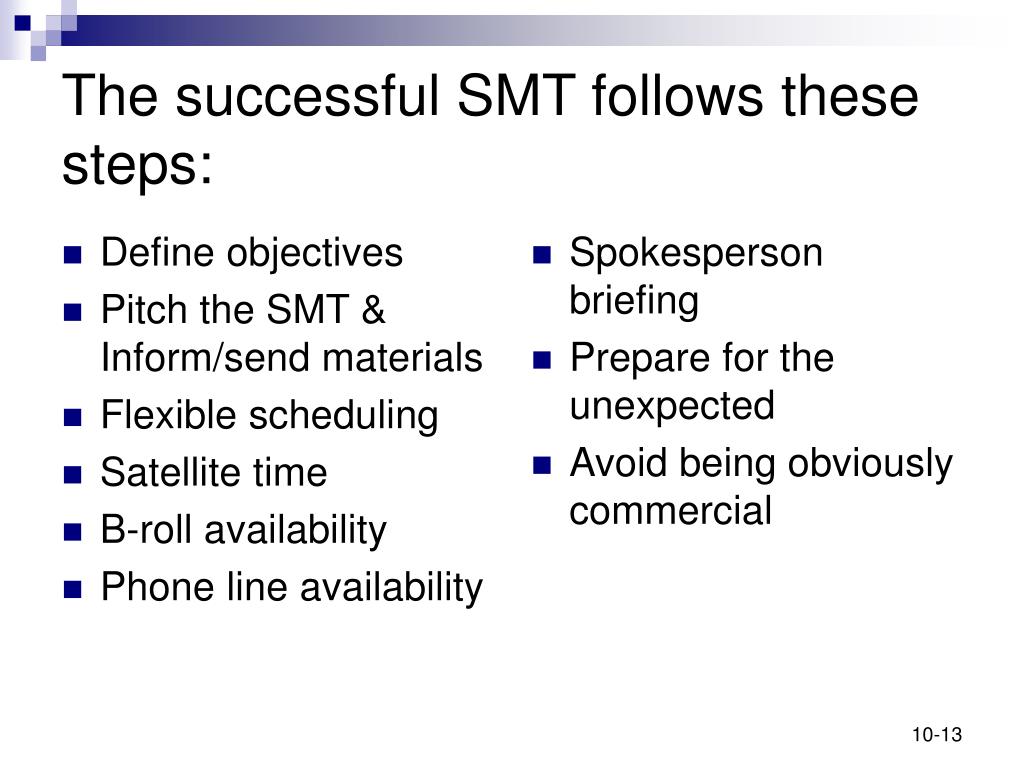 The successful SMT follows these steps:

- Define objectives
- Pitch the SMT & Inform/send materials
- Flexible scheduling
- Satellite time
- B-roll availability
- Phone line availability

- Spokesperson briefing
- Prepare for the unexpected
- Avoid being obviously commercial

10-13